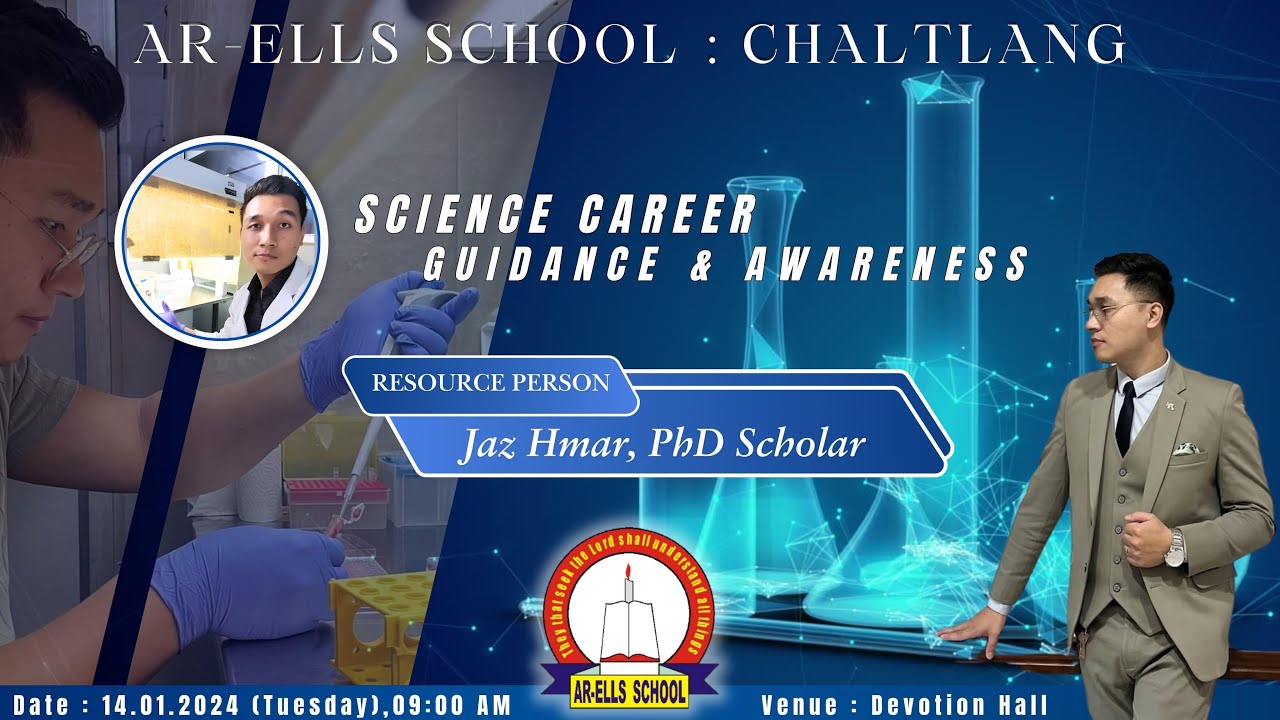 AR-ELLS SCHOOL : CHALTLANG

SCIENCE CAREER
GUIDANCE & AWARENESS

RESOURCE PERSON

Jaz Hmar, PhD Scholar

They that seek the lord shall understand all things

AR-ELLS SCHOOL

Date : 14.01.2024 (Tuesday),09:00 AM

Venue : Devotion Hall